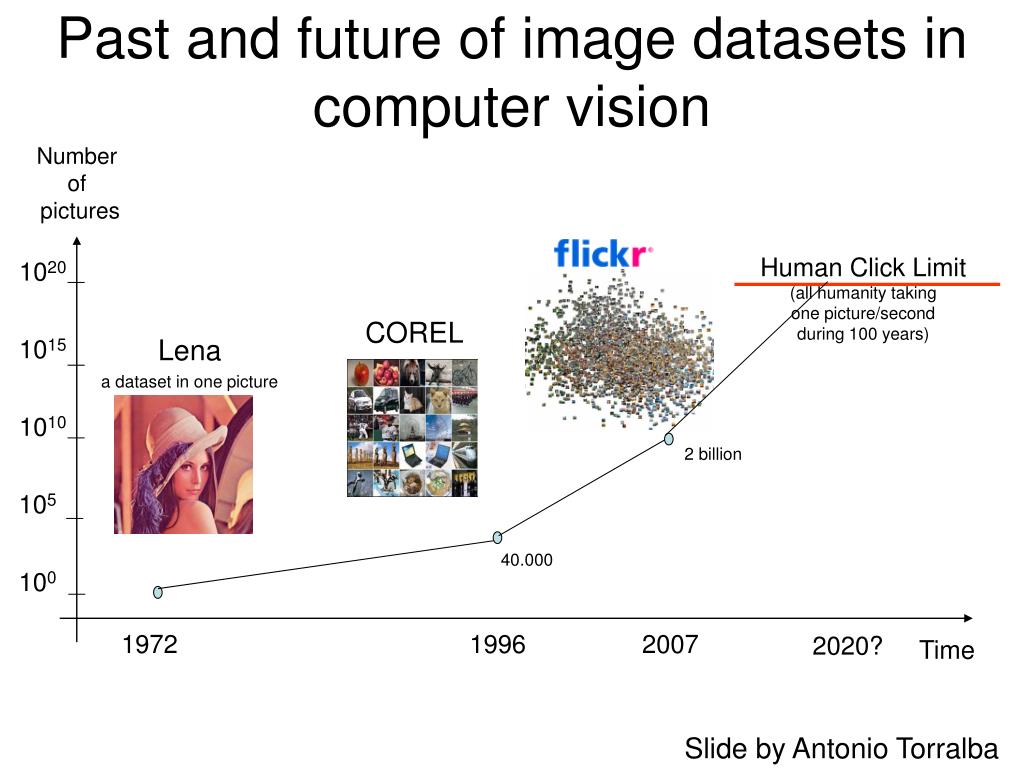 Past and future of image datasets in computer vision

Number of pictures

$10^{20}$

$10^{15}$

$10^{10}$

$10^{5}$

$10^{0}$

Lena

a dataset in one picture

COREL

flickr

Human Click Limit

(all humanity taking one picture/second during 100 years)

2 billion

40.000

1972

1996

2007

2020?

Time

Slide by Antonio Torralba